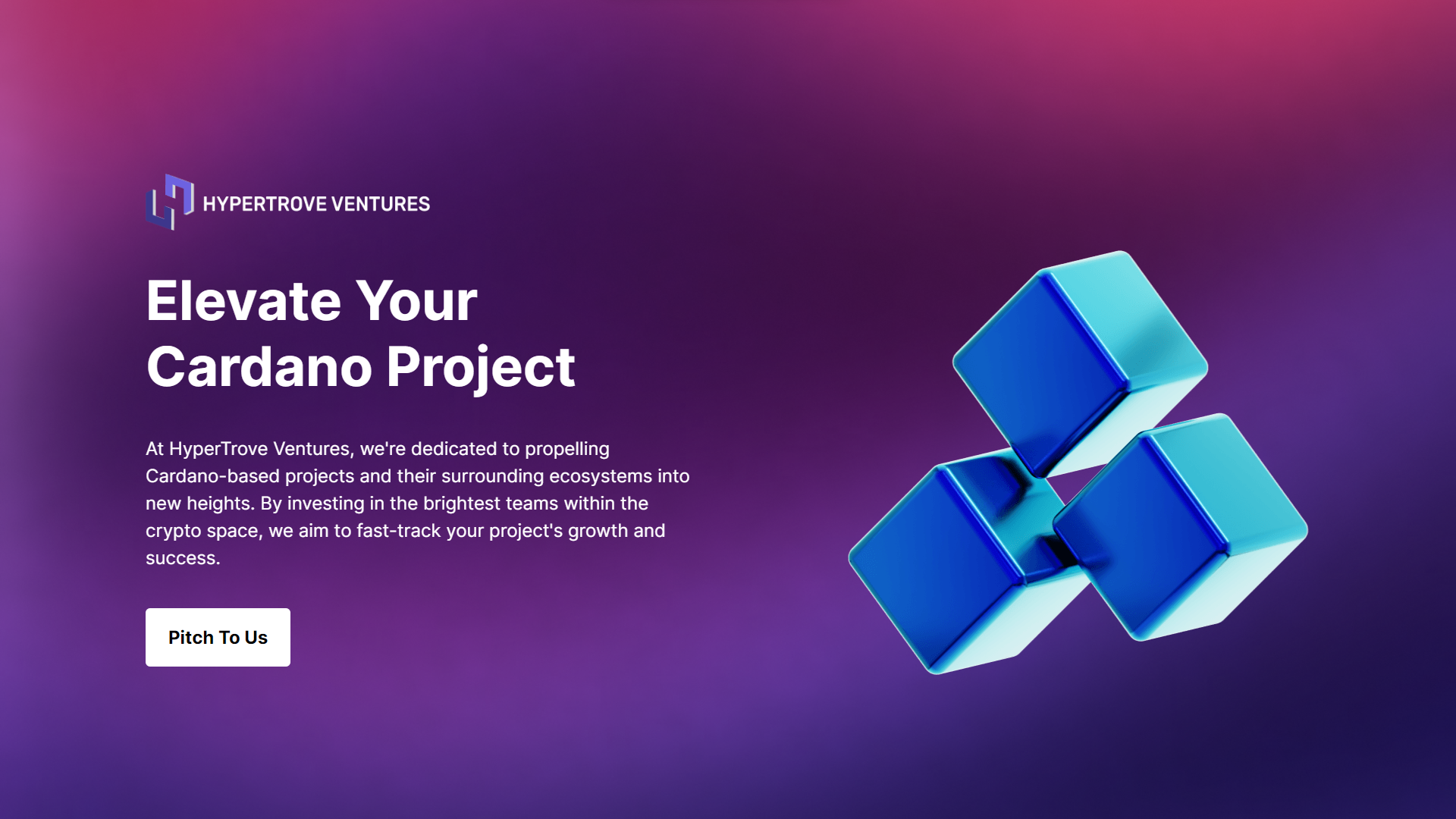 HYPERTROVE VENTURES

Elevate Your Cardano Project

At HyperTrove Ventures, we're dedicated to propelling Cardano-based projects and their surrounding ecosystems into new heights. By investing in the brightest teams within the crypto space, we aim to fast-track your project's growth and success.

Pitch To Us